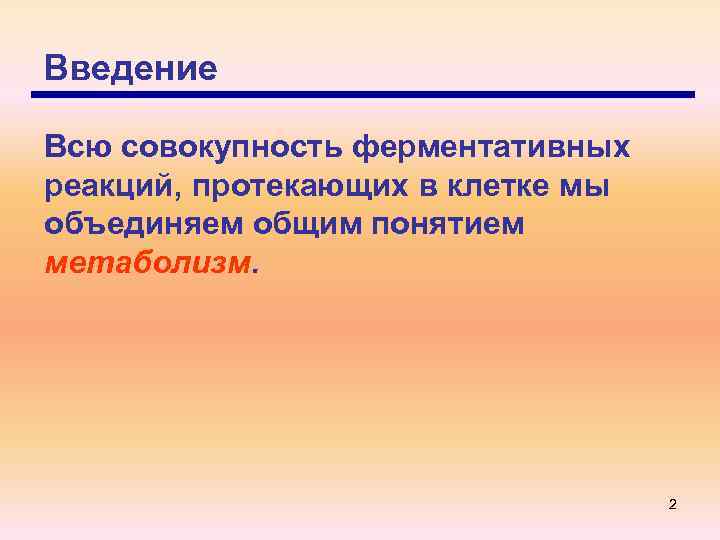 Введение

Всю совокупность ферментативных реакций, протекающих в клетке мы объединяем общим понятием метаболизм.

2